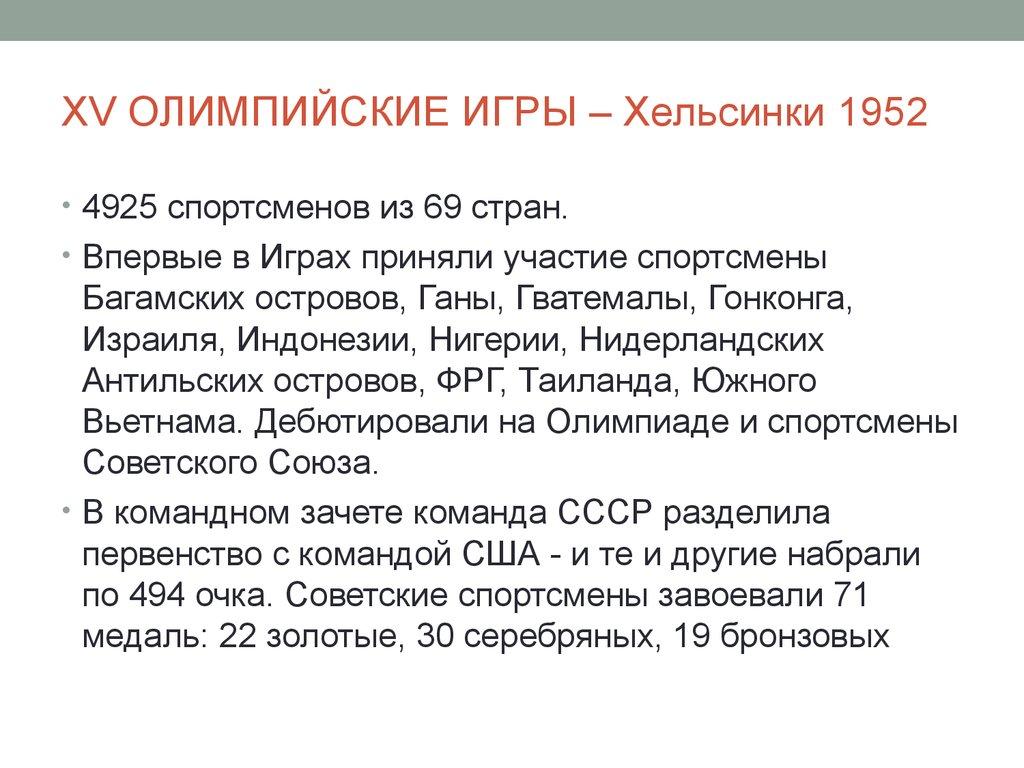 XV ОЛИМПИЙСКИЕ ИГРЫ – Хельсинки 1952

• 4925 спортсменов из 69 стран.

• Впервые в Играх приняли участие спортсмены Багамских островов, Ганы, Гватемалы, Гонконга, Израиля, Индонезии, Нигерии, Нидерландских Антильских островов, ФРГ, Таиланда, Южного Вьетнама. Дебютировали на Олимпиаде и спортсмены Советского Союза.

• В командном зачете команда СССР разделила первенство с командой США - и те и другие набрали по 494 очка. Советские спортсмены завоевали 71 медаль: 22 золотые, 30 серебряных, 19 бронзовых